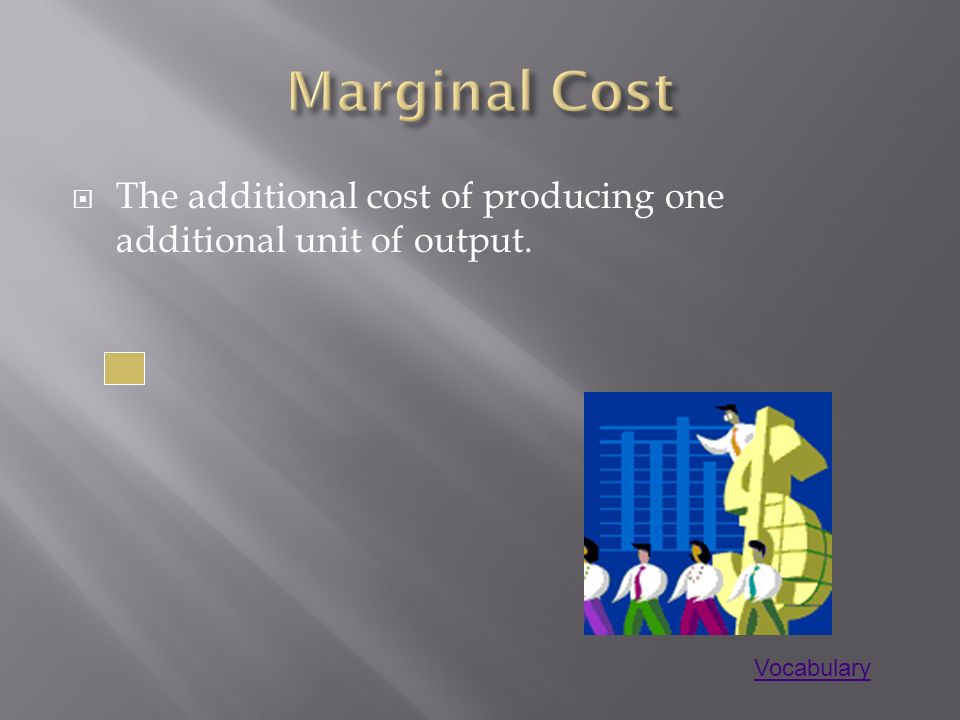 Marginal Cost

The additional cost of producing one additional unit of output.

Vocabulary